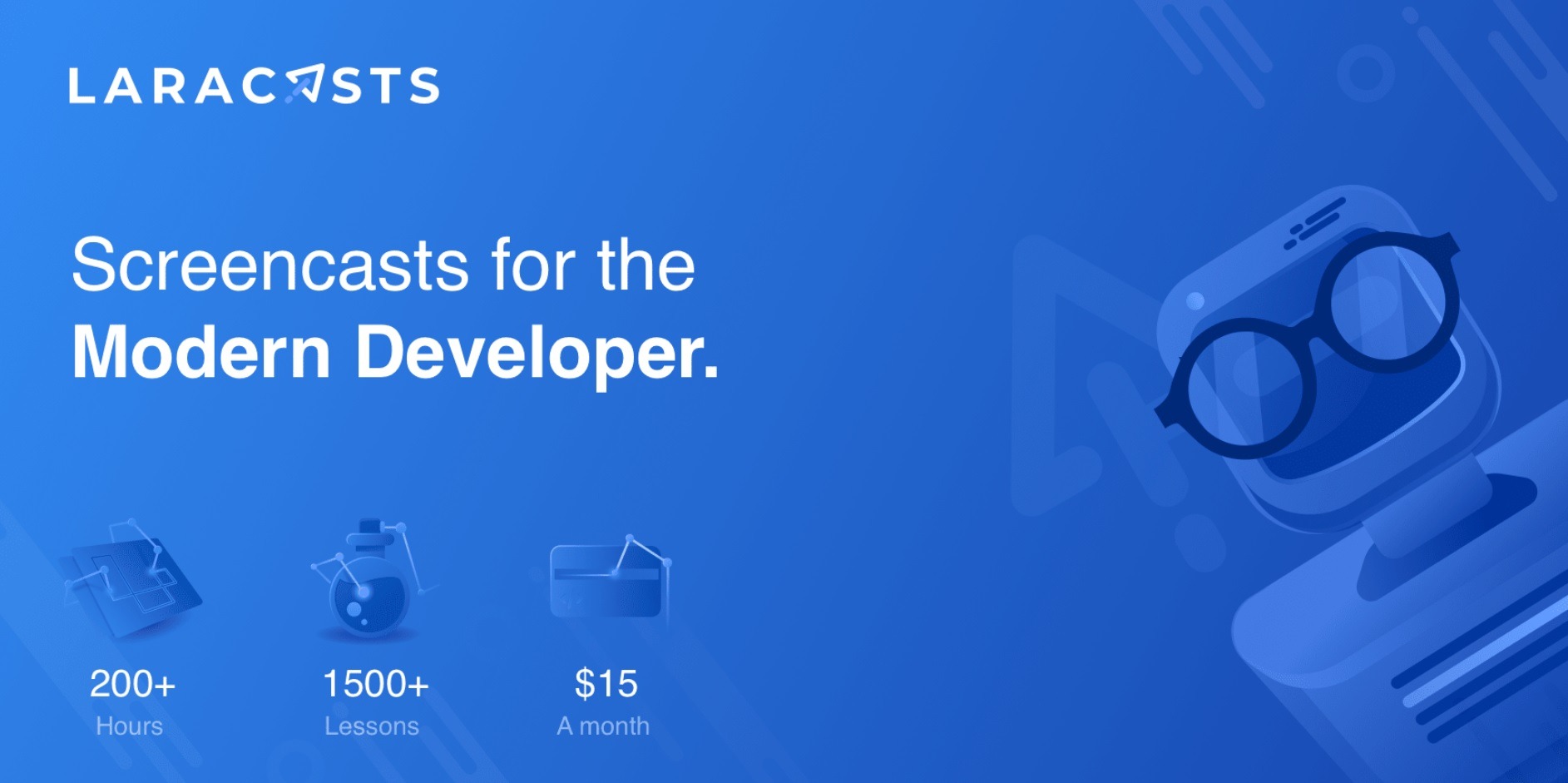 LARACASTS

Screencasts for the
Modern Developer.

200+
Hours

1500+
Lessons

$15
A month